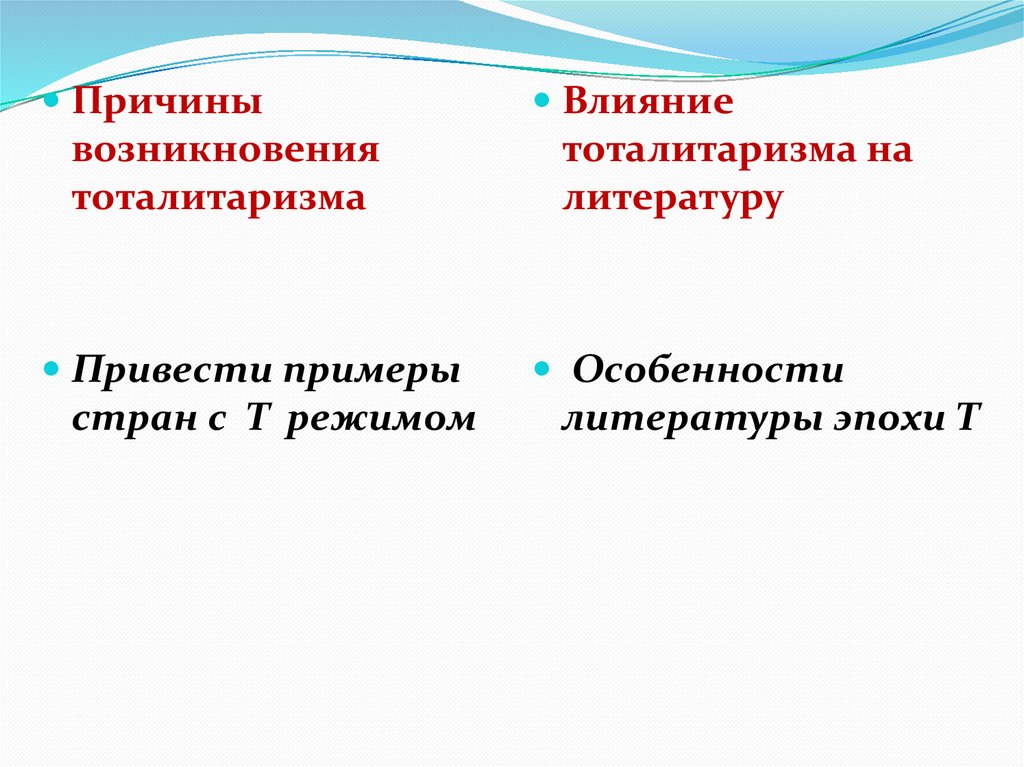 Причины возникновения тоталитаризма

Привести примеры стран с Т режимом

Влияние тоталитаризма на литературу

Особенности литературы эпохи Т